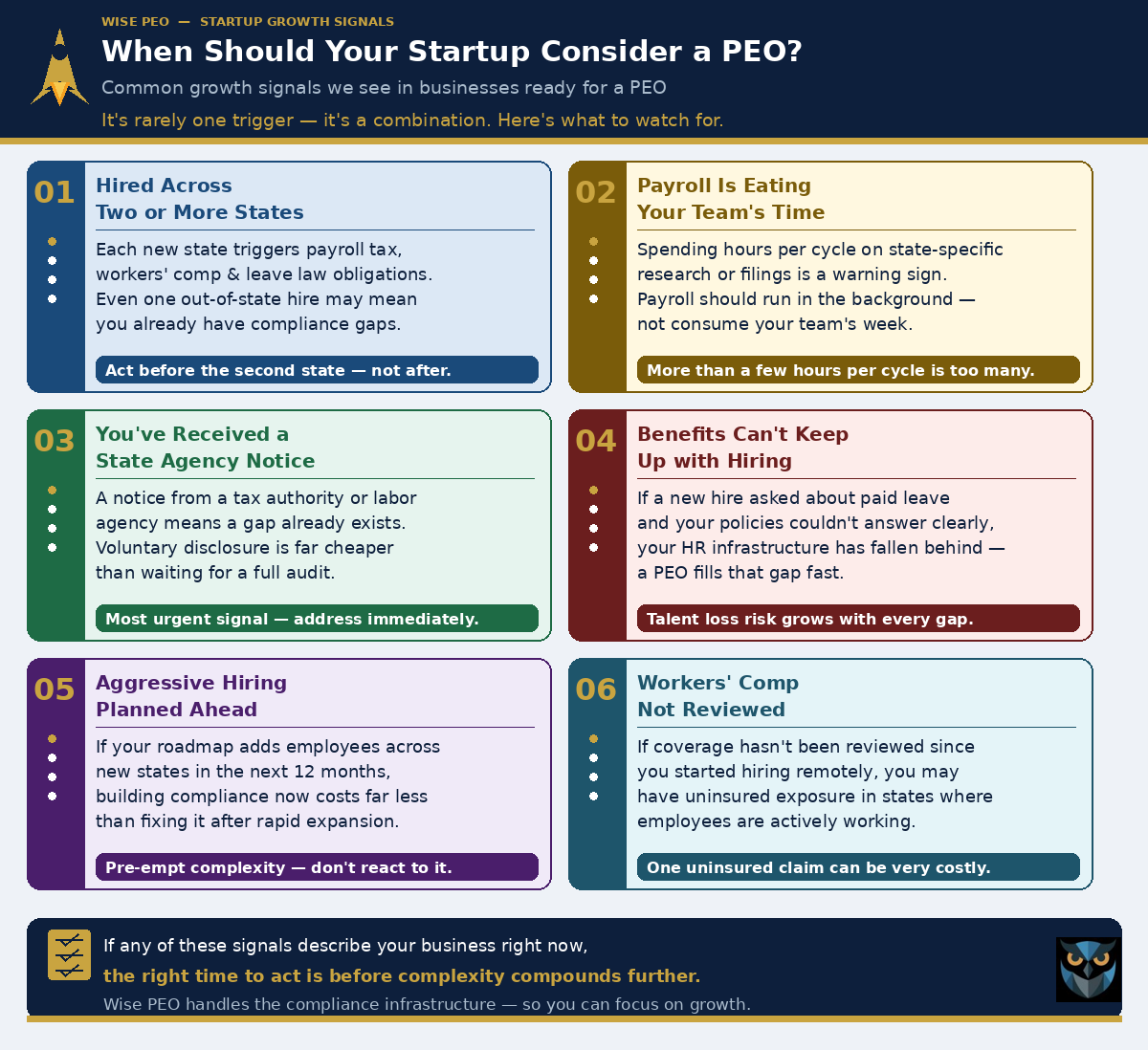 WISE PEO — STARTUP GROWTH SIGNALS

When Should Your Startup Consider a PEO?

Common growth signals we see in businesses ready for a PEO

It's rarely one trigger — it's a combination. Here's what to watch for.

01

Hired Across Two or More States

Each new state triggers payroll tax, workers' comp & leave law obligations. Even one out-of-state hire may mean you already have compliance gaps.

Act before the second state — not after.

02

Payroll Is Eating Your Team's Time

Spending hours per cycle on state-specific research or filings is a warning sign. Payroll should run in the background — not consume your team's week.

More than a few hours per cycle is too many.

03

You've Received a State Agency Notice

A notice from a tax authority or labor agency means a gap already exists. Voluntary disclosure is far cheaper than waiting for a full audit.

Most urgent signal — address immediately.

04

Benefits Can't Keep Up with Hiring

If a new hire asked about paid leave and your policies couldn't answer clearly, your HR infrastructure has fallen behind — a PEO fills that gap fast.

Talent loss risk grows with every gap.

05

Aggressive Hiring Planned Ahead

If your roadmap adds employees across new states in the next 12 months, building compliance now costs far less than fixing it after rapid expansion.

Pre-empt complexity — don't react to it.

06

Workers' Comp Not Reviewed

If coverage hasn't been reviewed since you started hiring remotely, you may have uninsured exposure in states where employees are actively working.

One uninsured claim can be very costly.

If any of these signals describe your business right now,

the right time to act is before complexity compounds further.

Wise PEO handles the compliance infrastructure — so you can focus on growth.